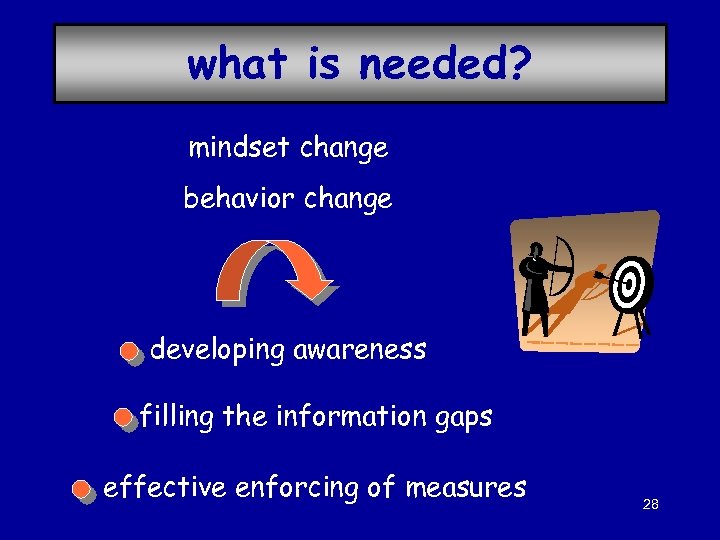 what is needed?

mindset change

behavior change

developing awareness

filling the information gaps

effective enforcing of measures

28